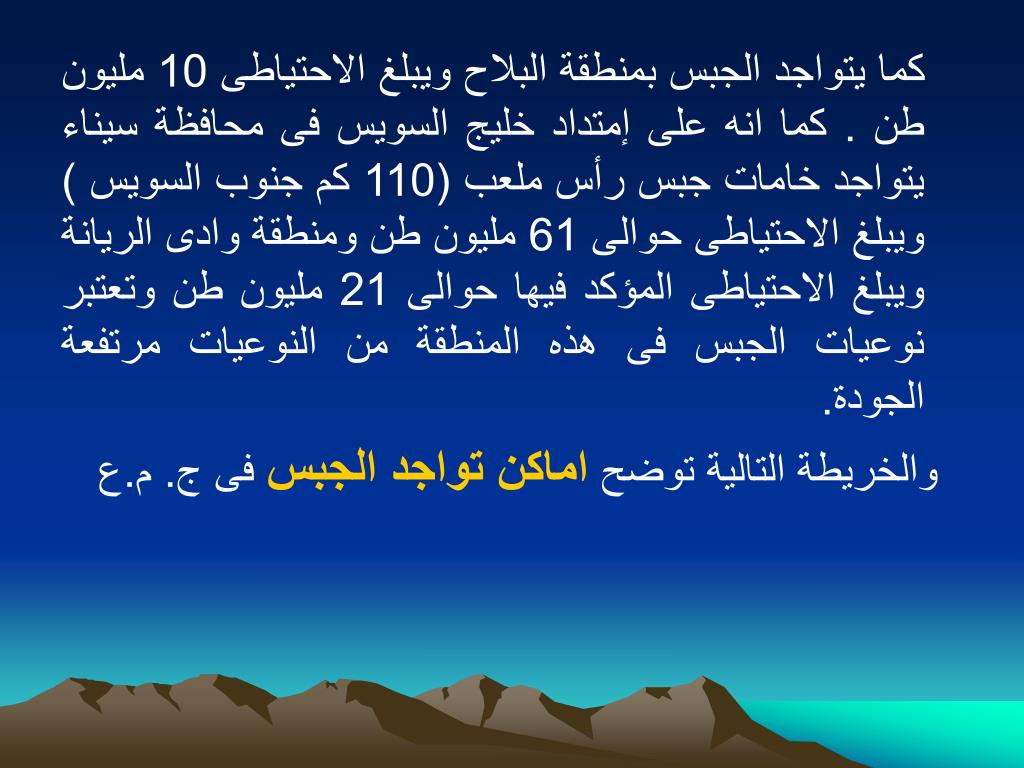 كما يتواجد الجبس بمنطقة البلاح ويبلغ الاحتياطى 10 مليون طن . كما انه على إمتداد خليج السويس فى محافظة سيناء يتواجد خامات جبس رأس ملعب (110 كم جنوب السويس ) ويبلغ الاحتياطى حوالى 61 مليون طن ومنطقة وادى الريانة ويبلغ الاحتياطى المؤكد فيها حوالى 21 مليون طن وتعتبر نوعيات الجبس فى هذه المنطقة من النوعيات مرتفعة الجودة.

والخريطة التالية توضح اماكن تواجد الجبس فى ج. م.ع